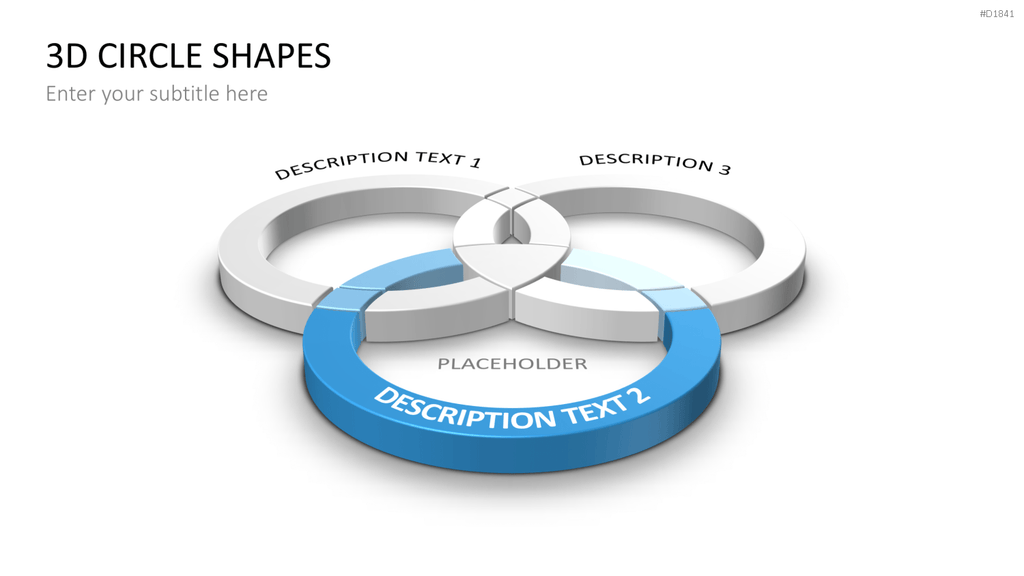 #D1841

3D CIRCLE SHAPES

Enter your subtitle here

DESCRIPTION TEXT 1

DESCRIPTION 3

PLACEHOLDER

DESCRIPTION TEXT 2